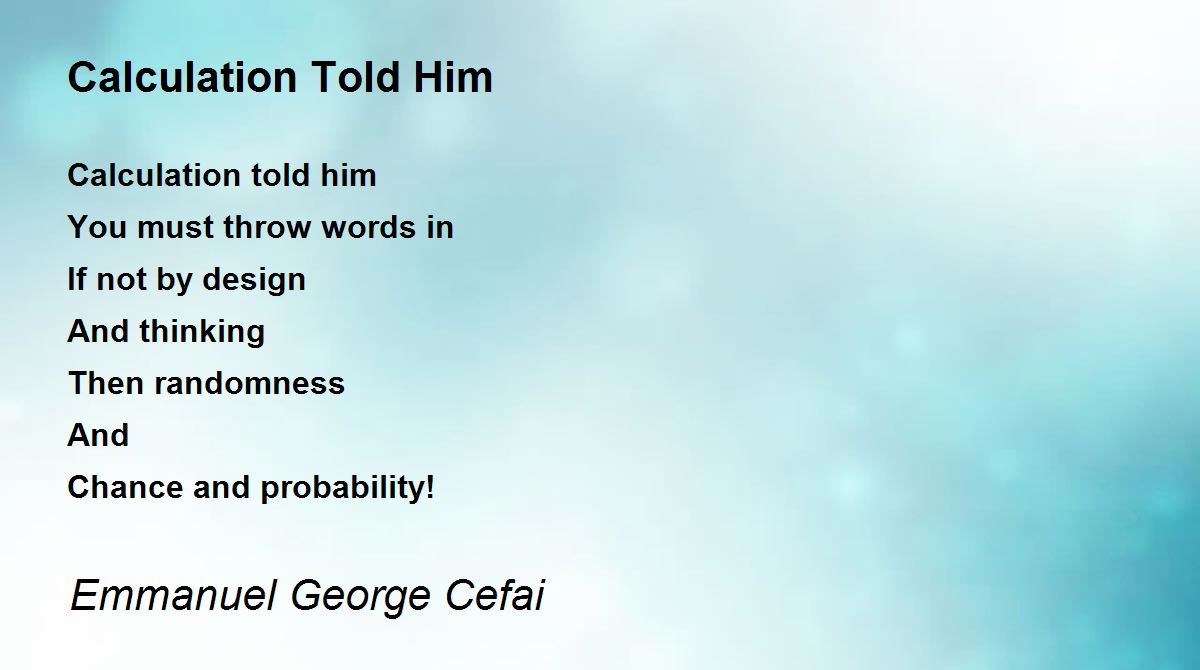 Calculation Told Him

Calculation told him
You must throw words in
If not by design
And thinking
Then randomness
And
Chance and probability!

Emmanuel George Cefai